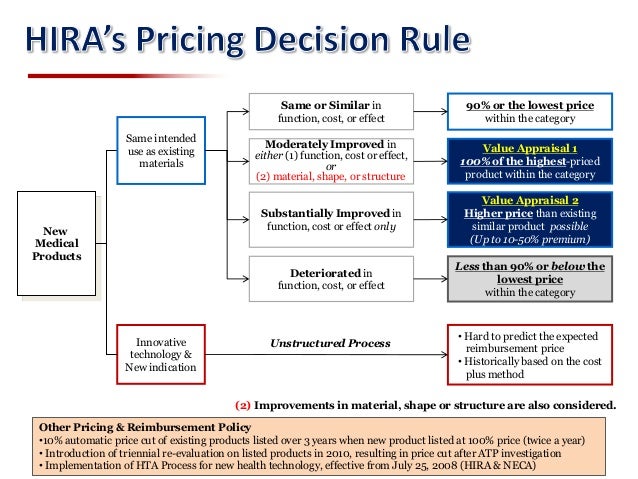 HIRA's Pricing Decision Rule

New Medical Products

Same intended use as existing materials

Same or Similar in function, cost, or effect

90% or the lowest price within the category

Moderately Improved in either (1) function, cost or effect, or (2) material, shape, or structure

Value Appraisal 1
100% of the highest-priced product within the category

Substantially Improved in function, cost or effect only

Value Appraisal 2
Higher price than existing similar product possible
(Up to 10-50% premium)

Deteriorated in function, cost, or effect

Less than 90% or below the lowest price within the category

Innovative technology & New indication

Unstructured Process

• Hard to predict the expected reimbursement price
• Historically based on the cost plus method

(2) Improvements in material, shape or structure are also considered.

Other Pricing & Reimbursement Policy
•10% automatic price cut of existing products listed over 3 years when new product listed at 100% price (twice a year)
• Introduction of triennial re-evaluation on listed products in 2010, resulting in price cut after ATP investigation
• Implementation of HTA Process for new health technology, effective from July 25, 2008 (HIRA & NECA)